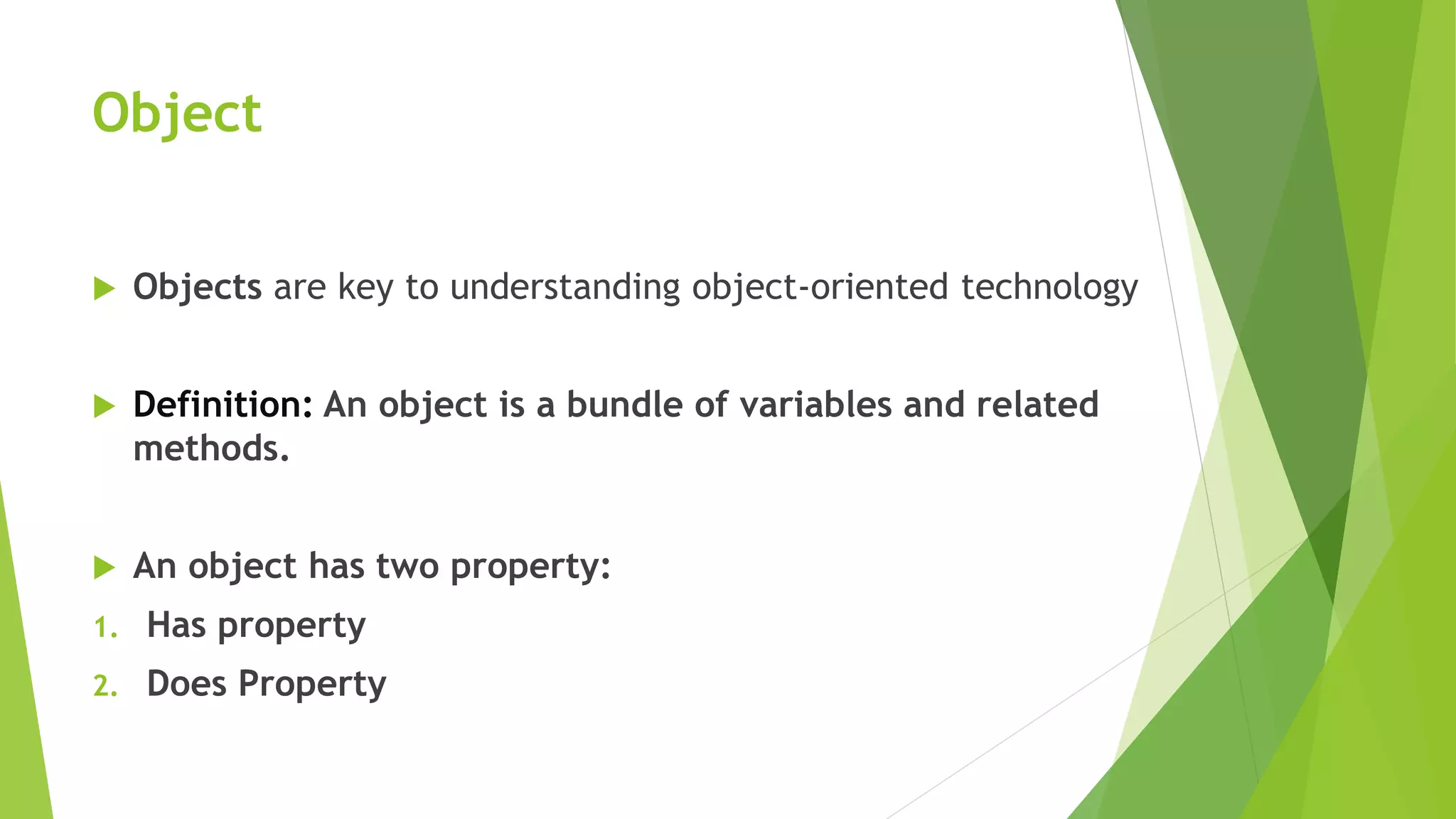 Object

Objects are key to understanding object-oriented technology

Definition: An object is a bundle of variables and related methods.

An object has two property:

1. Has property
2. Does Property